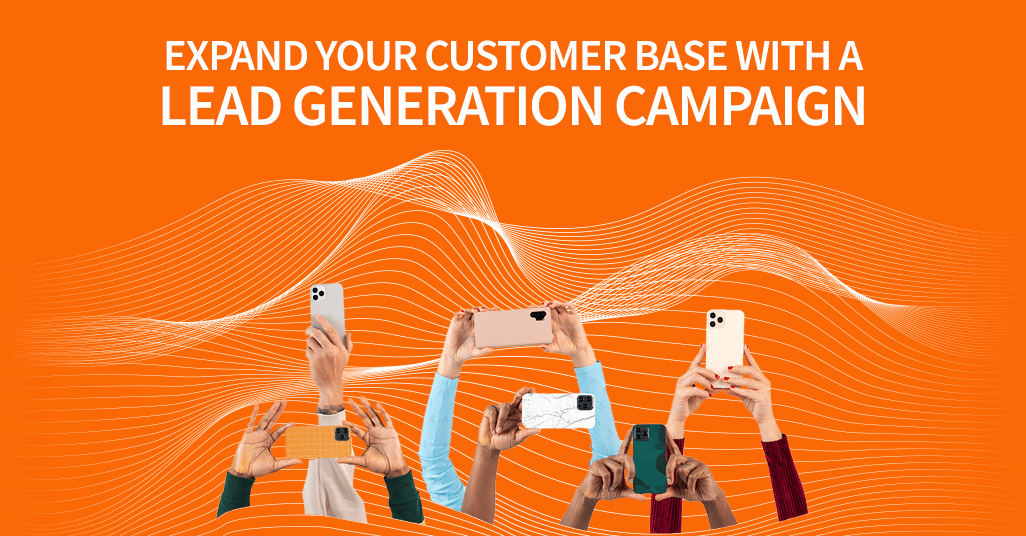 EXPAND YOUR CUSTOMER BASE WITH A
LEAD GENERATION CAMPAIGN